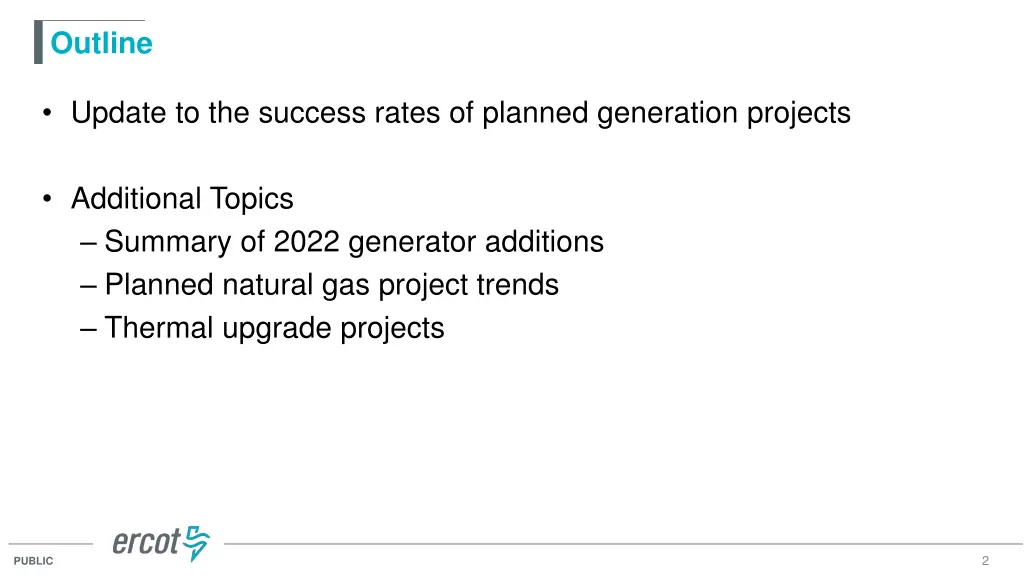 Outline

• Update to the success rates of planned generation projects

• Additional Topics
– Summary of 2022 generator additions
– Planned natural gas project trends
– Thermal upgrade projects

ercot

PUBLIC

2